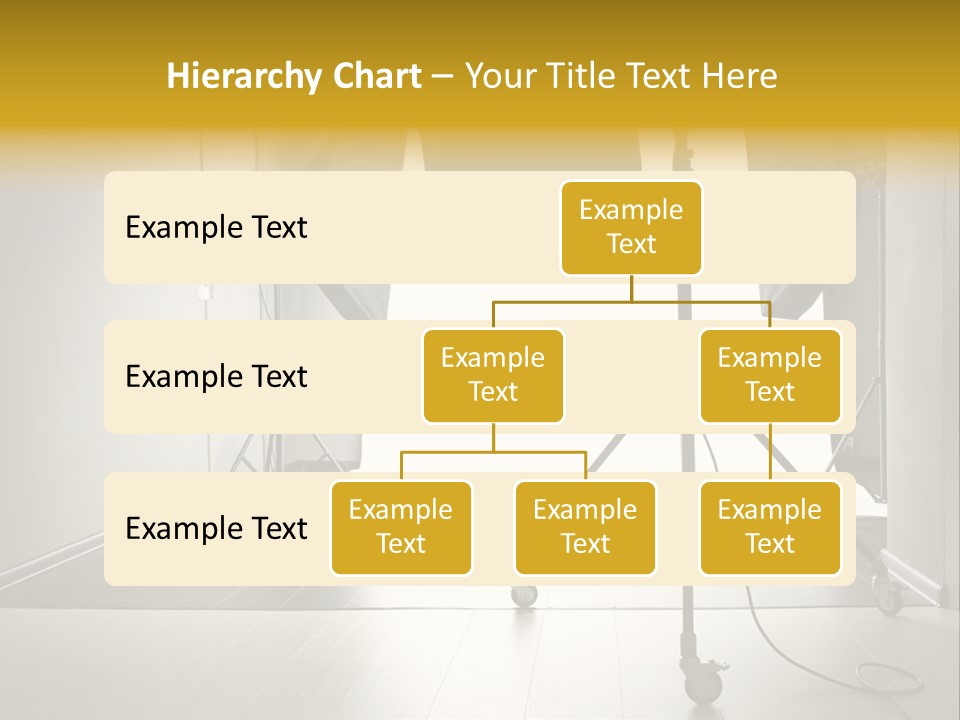 Hierarchy Chart – Your Title Text Here

Example Text

Example Text

Example Text

Example Text

Example Text

Example Text

Example Text

Example Text

Example Text